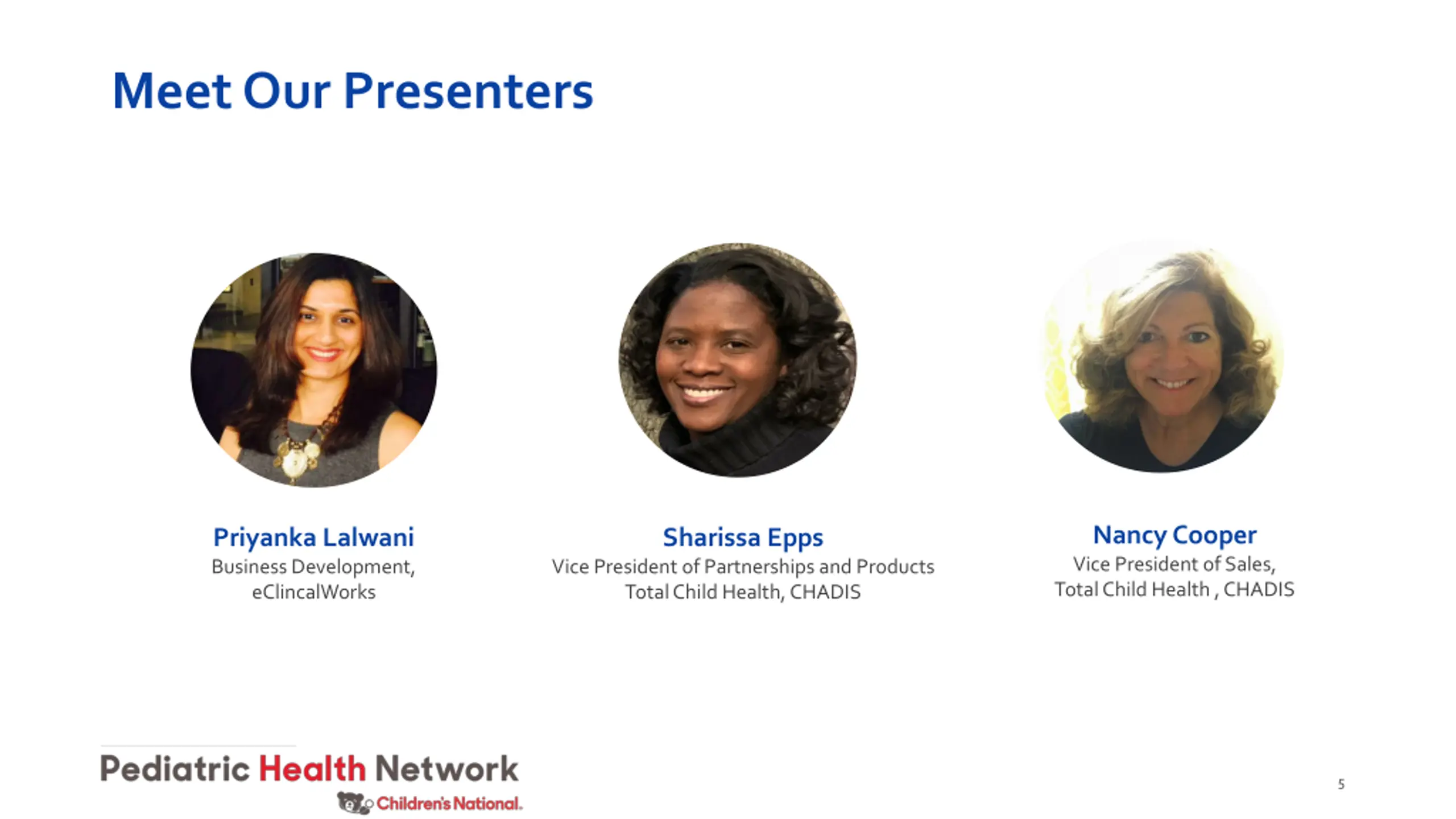 Meet Our Presenters

Priyanka Lalwani
Business Development, eClincalWorks

Sharissa Epps
Vice President of Partnerships and Products
Total Child Health, CHADIS

Nancy Cooper
Vice President of Sales,
Total Child Health , CHADIS

Pediatric Health Network
Children's National.

5